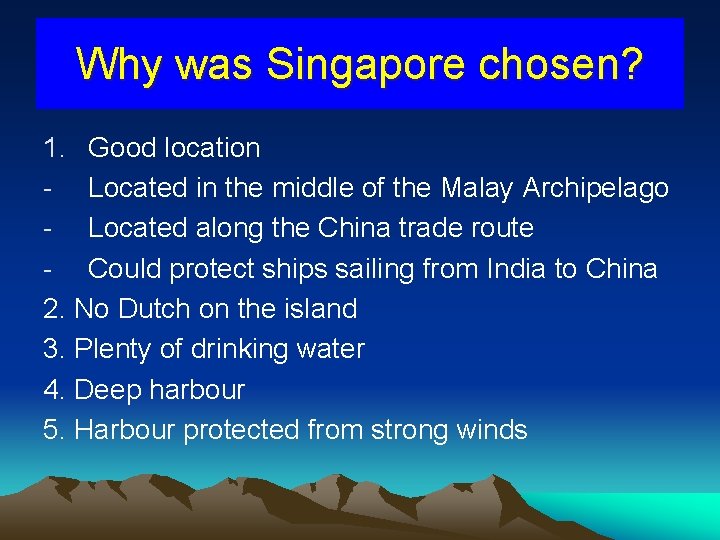 Why was Singapore chosen?

1. Good location
- Located in the middle of the Malay Archipelago
- Located along the China trade route
- Could protect ships sailing from India to China
2. No Dutch on the island
3. Plenty of drinking water
4. Deep harbour
5. Harbour protected from strong winds